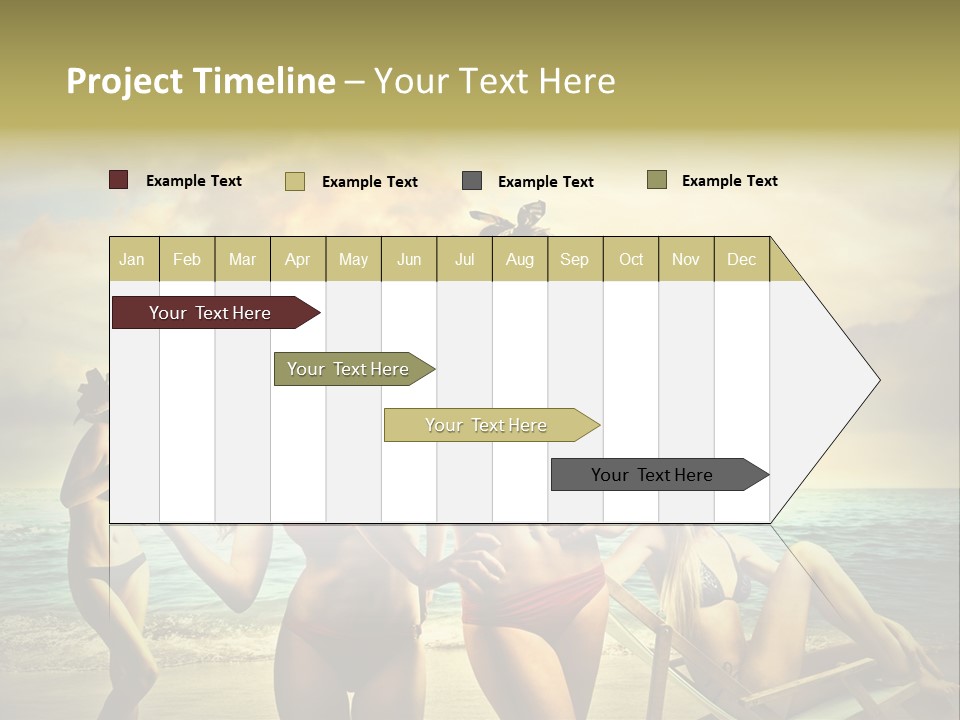 Project Timeline – Your Text Here

Example Text
Example Text
Example Text
Example Text

| Jan | Feb | Mar | Apr | May | Jun | Jul | Aug | Sep | Oct | Nov | Dec |
|---|---|---|---|---|---|---|---|---|---|---|---|

Your Text Here

Your Text Here

Your Text Here

Your Text Here